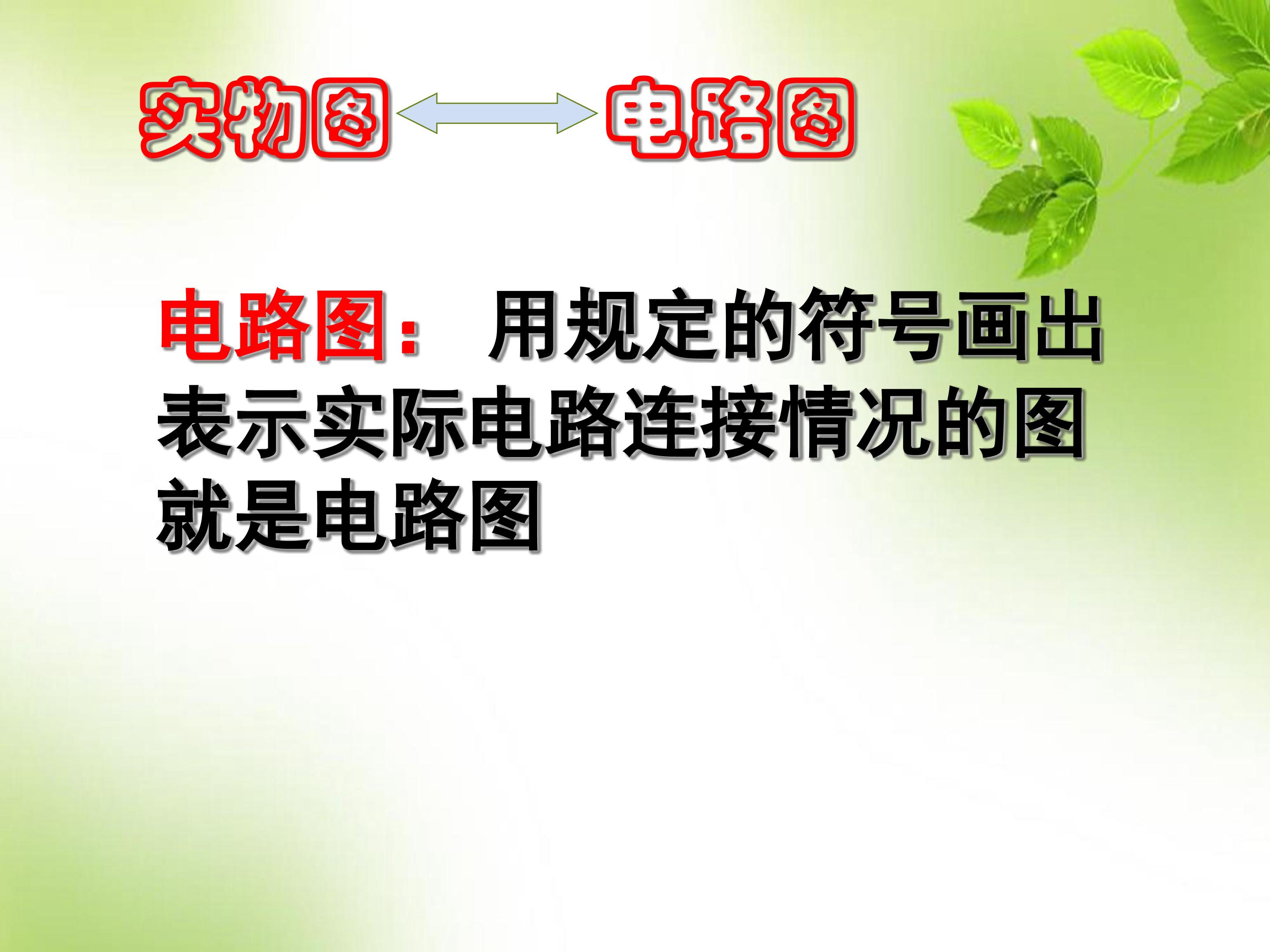 实物图 电路图

电路图：用规定的符号画出表示实际电路连接情况的图就是电路图